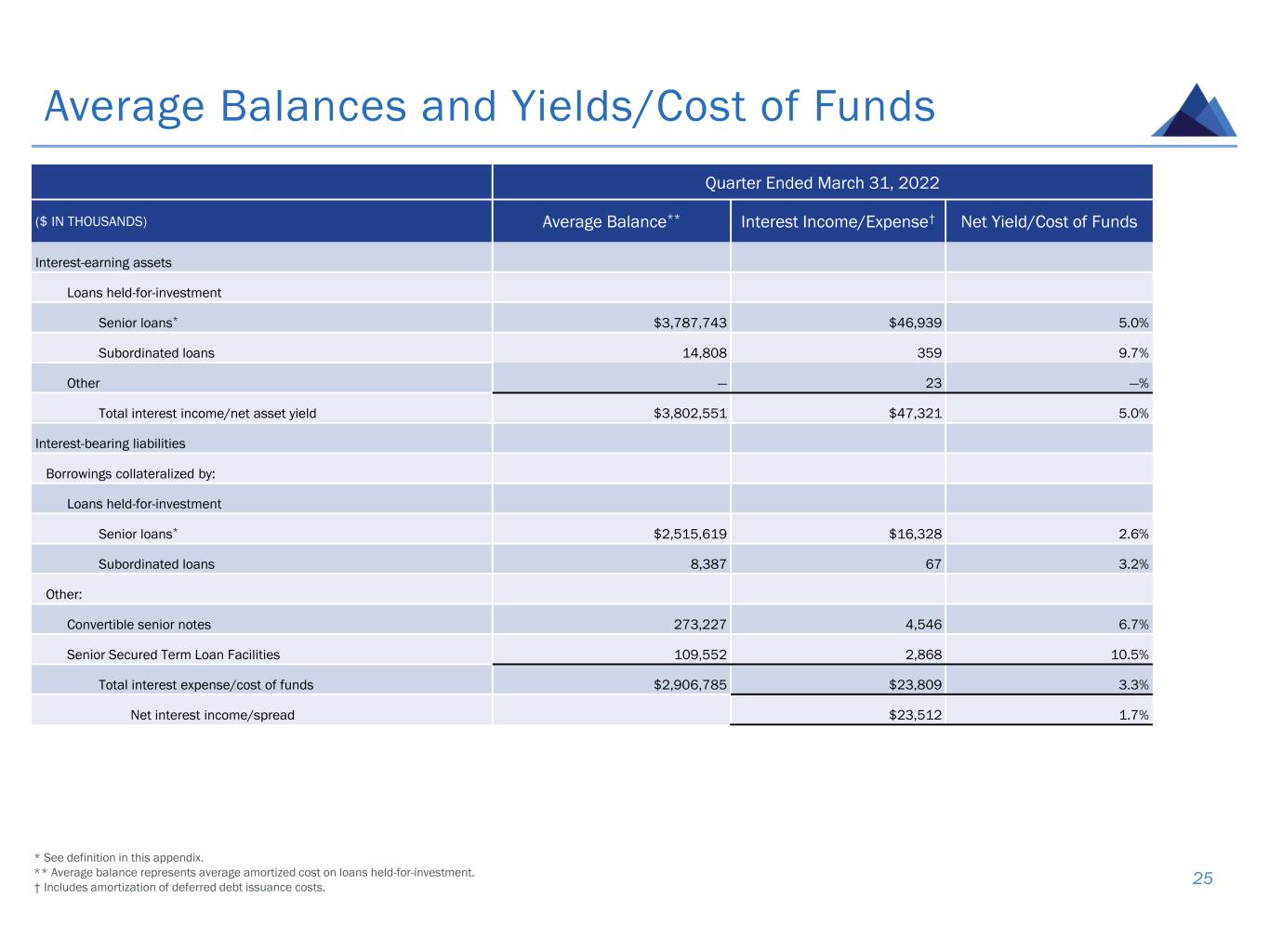 Average Balances and Yields/Cost of Funds

| | Quarter Ended March 31, 2022 | | |
|---|---|---|---|
| ($ IN THOUSANDS) | Average Balance** | Interest Income/Expense† | Net Yield/Cost of Funds |
| Interest-earning assets | | | |
| Loans held-for-investment | | | |
| Senior loans* | $3,787,743 | $46,939 | 5.0% |
| Subordinated loans | 14,808 | 359 | 9.7% |
| Other | — | 23 | —% |
| Total interest income/net asset yield | $3,802,551 | $47,321 | 5.0% |
| Interest-bearing liabilities | | | |
| Borrowings collateralized by: | | | |
| Loans held-for-investment | | | |
| Senior loans* | $2,515,619 | $16,328 | 2.6% |
| Subordinated loans | 8,387 | 67 | 3.2% |
| Other: | | | |
| Convertible senior notes | 273,227 | 4,546 | 6.7% |
| Senior Secured Term Loan Facilities | 109,552 | 2,868 | 10.5% |
| Total interest expense/cost of funds | $2,906,785 | $23,809 | 3.3% |
| Net interest income/spread | | $23,512 | 1.7% |

* See definition in this appendix.
** Average balance represents average amortized cost on loans held-for-investment.
† Includes amortization of deferred debt issuance costs.

25